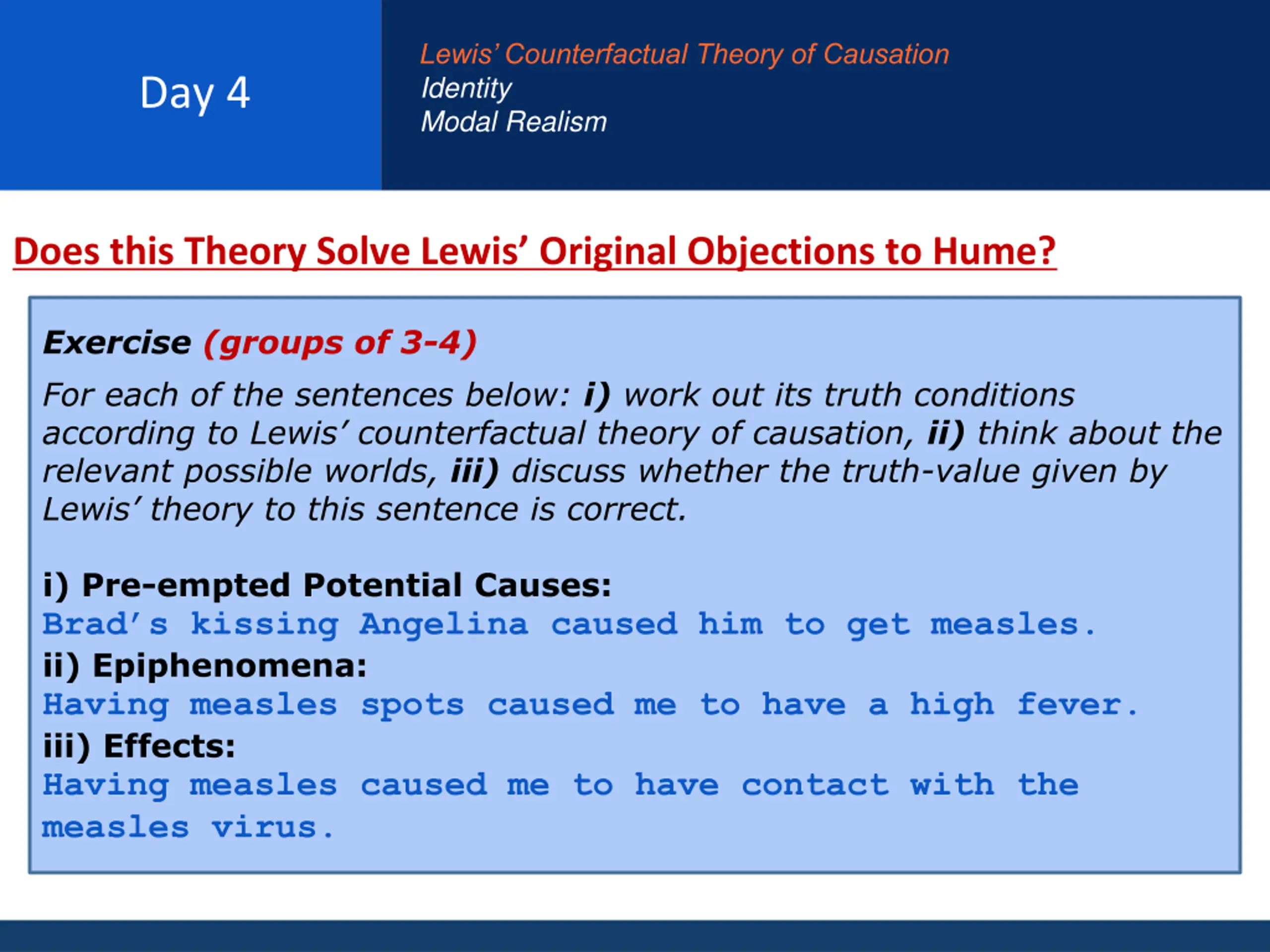 Day 4

Lewis' Counterfactual Theory of Causation
Identity
Modal Realism

Does this Theory Solve Lewis' Original Objections to Hume?

Exercise (groups of 3-4)

For each of the sentences below: i) work out its truth conditions according to Lewis' counterfactual theory of causation, ii) think about the relevant possible worlds, iii) discuss whether the truth-value given by Lewis' theory to this sentence is correct.

i) Pre-empted Potential Causes:
Brad's kissing Angelina caused him to get measles.
ii) Epiphenomena:
Having measles spots caused me to have a high fever.
iii) Effects:
Having measles caused me to have contact with the measles virus.